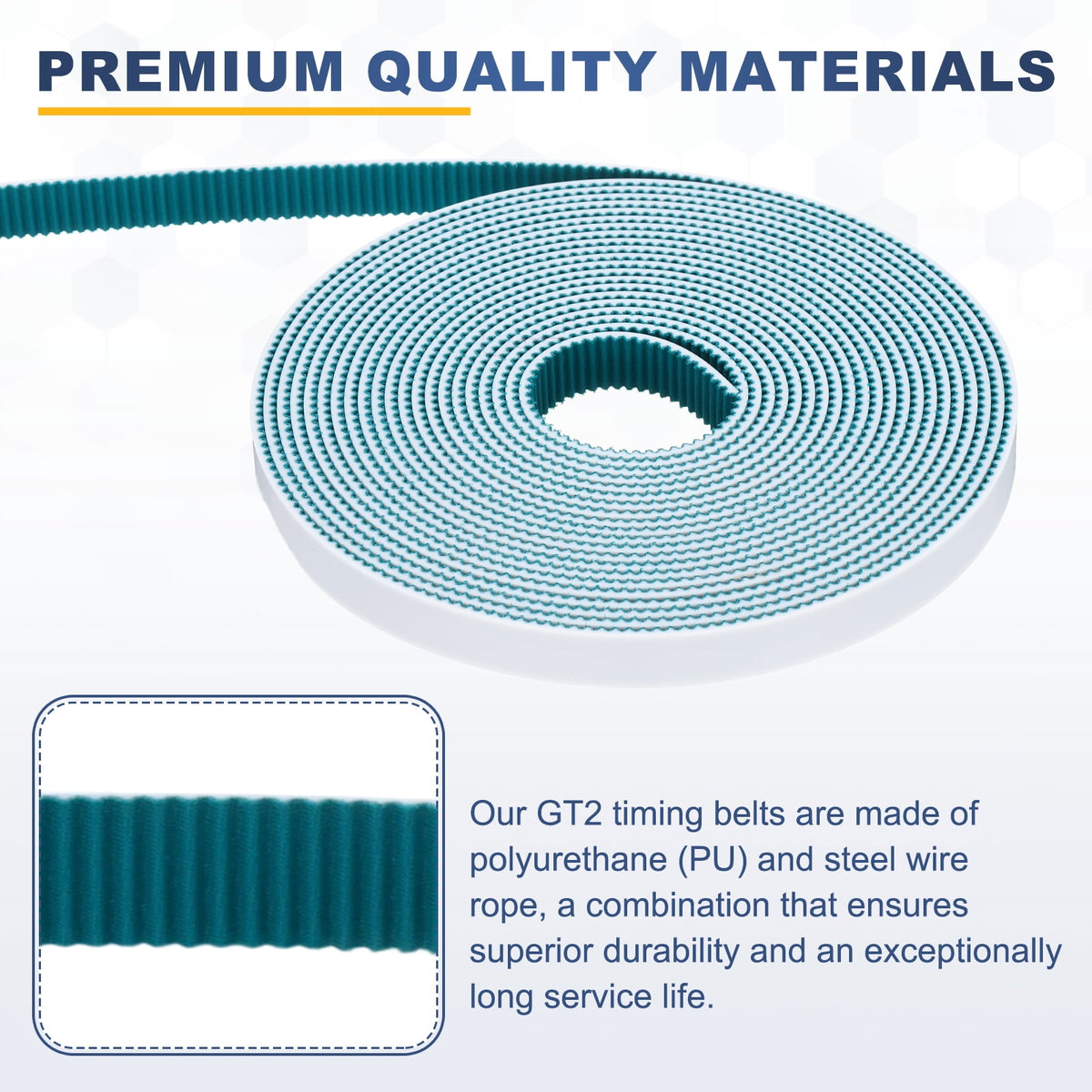 PREMIUM QUALITY MATERIALS

Our GT2 timing belts are made of polyurethane (PU) and steel wire rope, a combination that ensures superior durability and an exceptionally long service life.